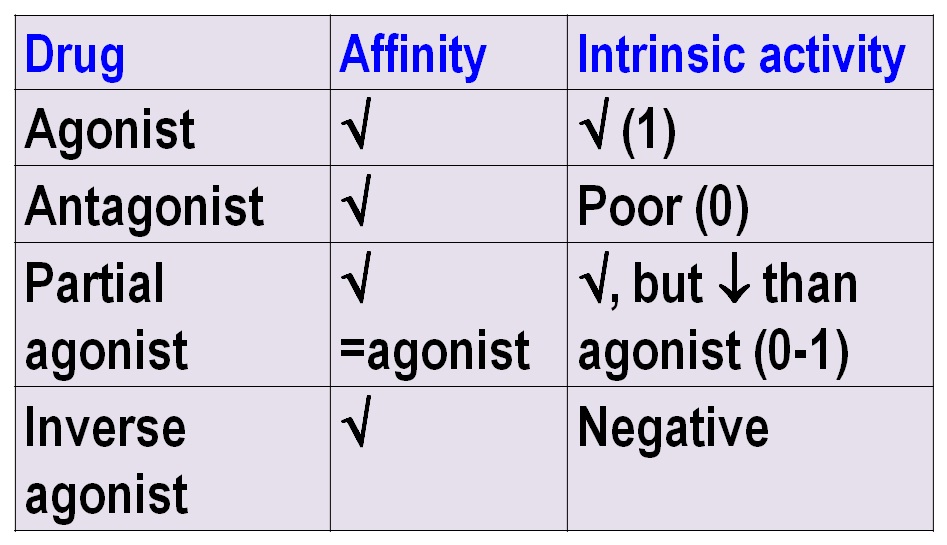 | Drug | Affinity | Intrinsic activity |
|---|---|---|
| Agonist | √ | √ (1) |
| Antagonist | √ | Poor (0) |
| Partial agonist | √ =agonist | √, but ↓ than agonist (0-1) |
| Inverse agonist | √ | Negative |